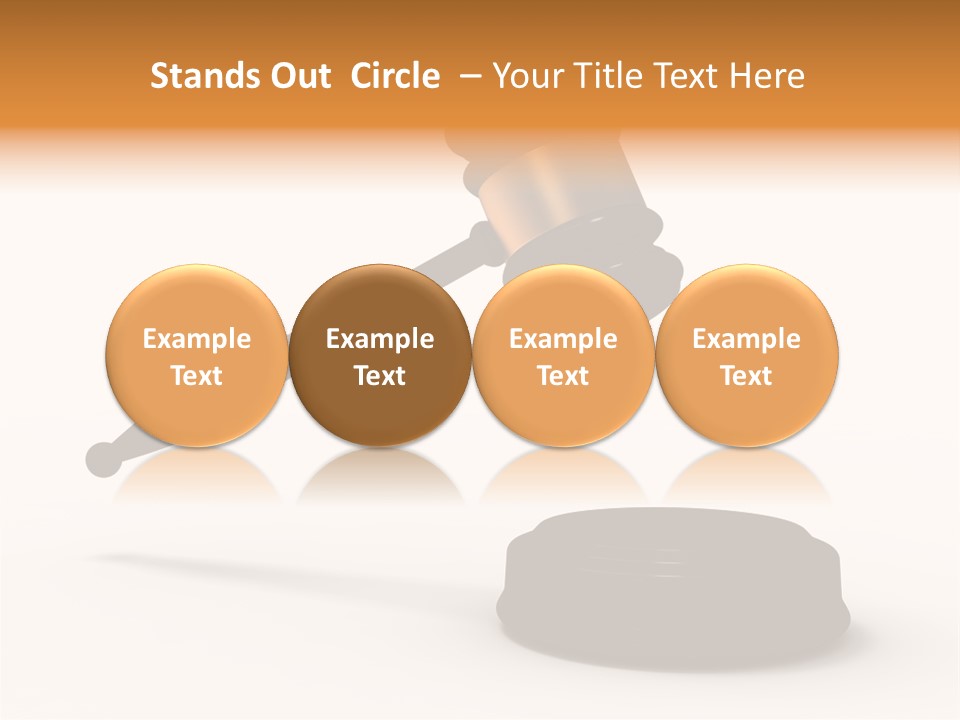 Stands Out Circle – Your Title Text Here

Example Text

Example Text

Example Text

Example Text